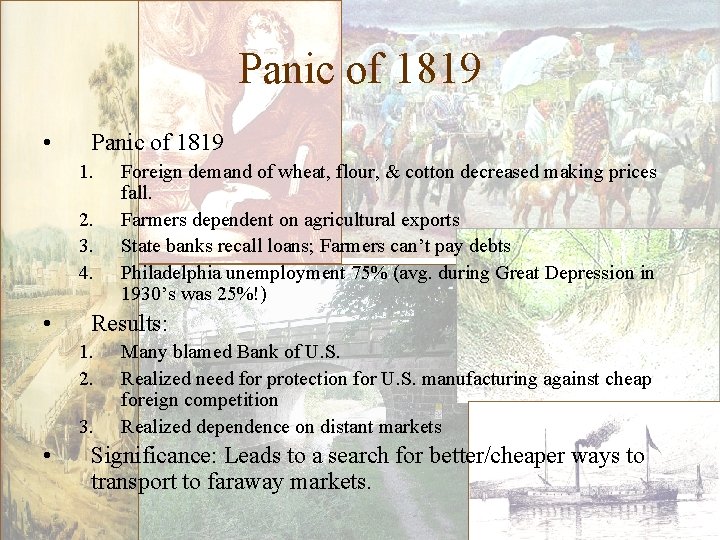 Panic of 1819

• Panic of 1819
1. Foreign demand of wheat, flour, & cotton decreased making prices fall.
2. Farmers dependent on agricultural exports
3. State banks recall loans; Farmers can't pay debts
4. Philadelphia unemployment 75% (avg. during Great Depression in 1930's was 25%!)

• Results:
1. Many blamed Bank of U.S.
2. Realized need for protection for U.S. manufacturing against cheap foreign competition
3. Realized dependence on distant markets

• Significance: Leads to a search for better/cheaper ways to transport to faraway markets.